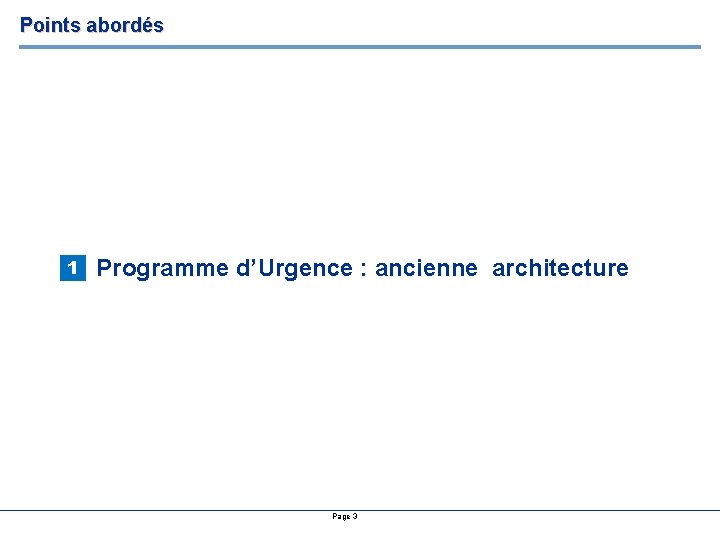 Points abordés

1 Programme d’Urgence : ancienne architecture

Page 3